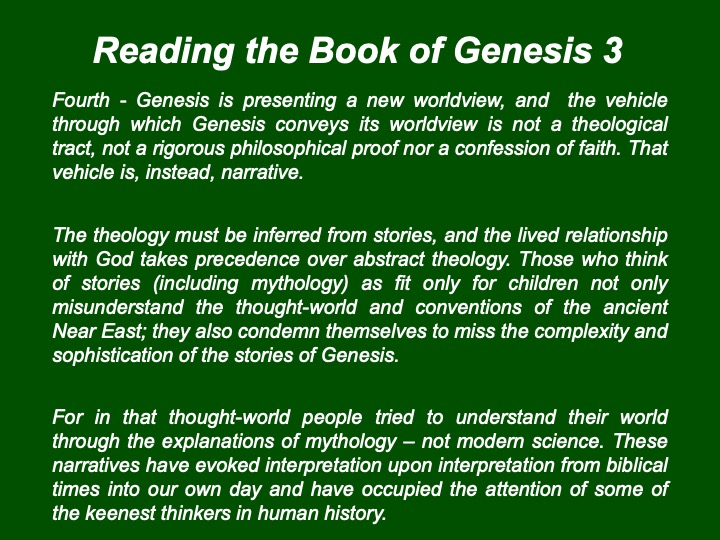 Reading the Book of Genesis 3

Fourth - Genesis is presenting a new worldview, and the vehicle through which Genesis conveys its worldview is not a theological tract, not a rigorous philosophical proof nor a confession of faith. That vehicle is, instead, narrative.

The theology must be inferred from stories, and the lived relationship with God takes precedence over abstract theology. Those who think of stories (including mythology) as fit only for children not only misunderstand the thought-world and conventions of the ancient Near East; they also condemn themselves to miss the complexity and sophistication of the stories of Genesis.

For in that thought-world people tried to understand their world through the explanations of mythology – not modern science. These narratives have evoked interpretation upon interpretation from biblical times into our own day and have occupied the attention of some of the keenest thinkers in human history.